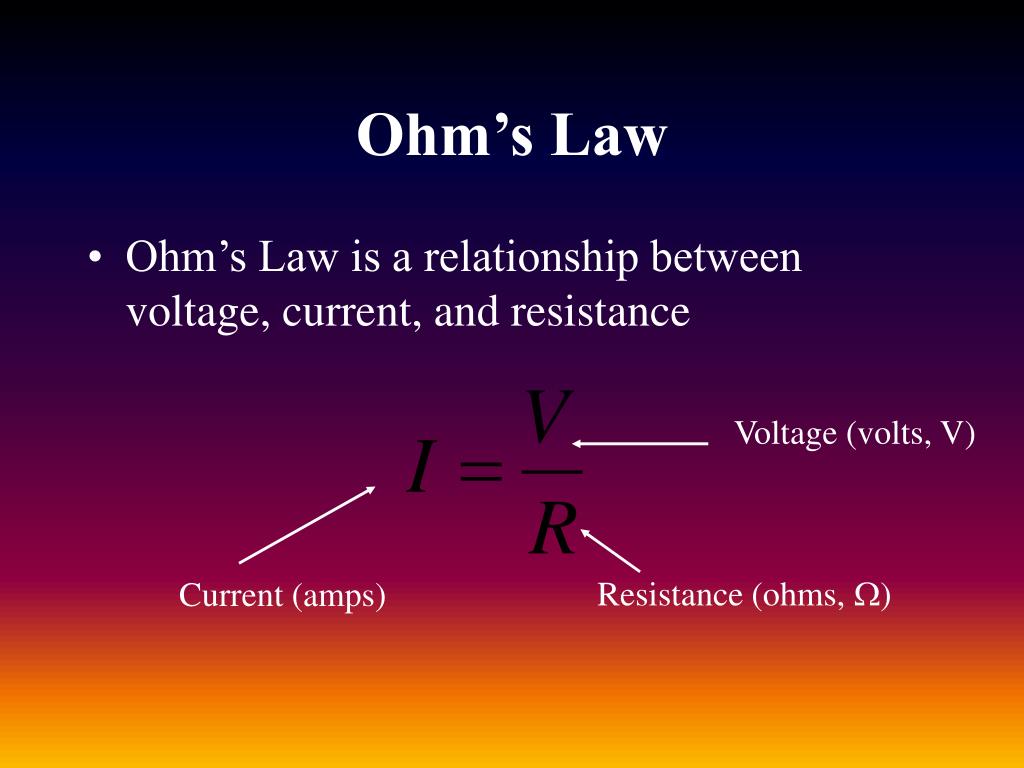 Ohm’s Law

• Ohm’s Law is a relationship between voltage, current, and resistance

$I = \frac{V}{R}$

Voltage (volts, V)

Current (amps)

Resistance (ohms, Ω)